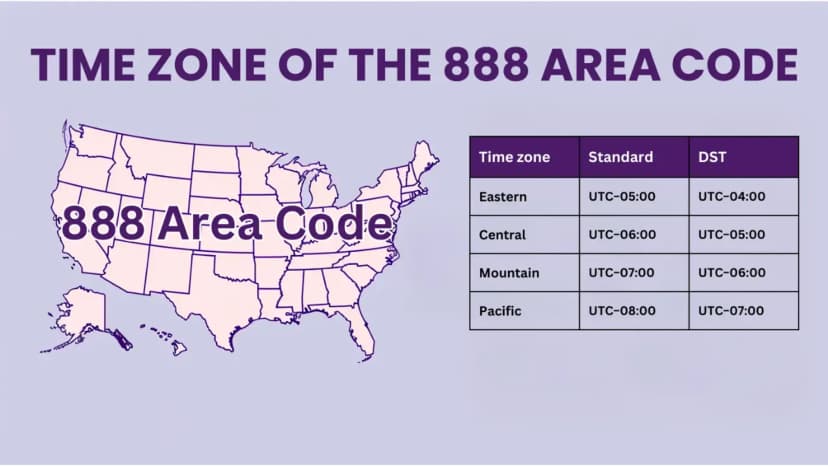 TIME ZONE OF THE 888 AREA CODE

888 Area Code

| Time zone | Standard | DST |
|---|---|---|
| Eastern | UTC-05:00 | UTC-04:00 |
| Central | UTC-06:00 | UTC-05:00 |
| Mountain | UTC-07:00 | UTC-06:00 |
| Pacific | UTC-08:00 | UTC-07:00 |